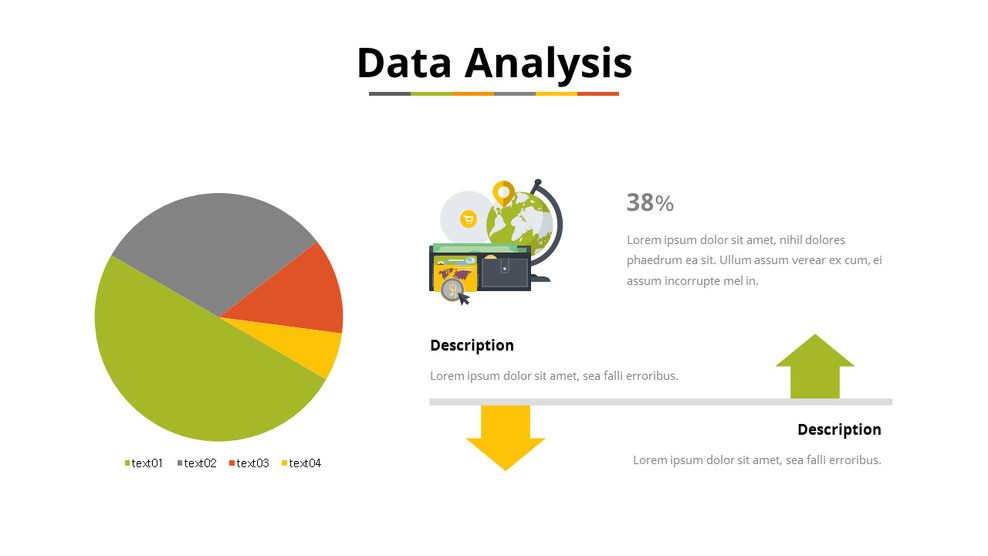 Data Analysis

text01 text02 text03 text04

38%

Lorem ipsum dolor sit amet, nihil dolores phaedrum ea sit. Ullum assum verear ex cum, ei assum incorrupte mel in.

Description

Lorem ipsum dolor sit amet, sea falli erroribus.

Description

Lorem ipsum dolor sit amet, sea falli erroribus.